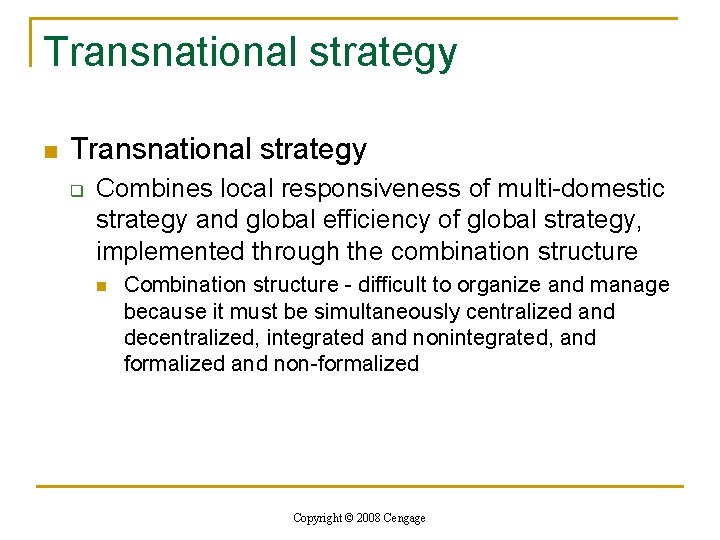 Transnational strategy

Transnational strategy

Combines local responsiveness of multi-domestic strategy and global efficiency of global strategy, implemented through the combination structure

Combination structure - difficult to organize and manage because it must be simultaneously centralized and decentralized, integrated and nonintegrated, and formalized and non-formalized

Copyright © 2008 Cengage